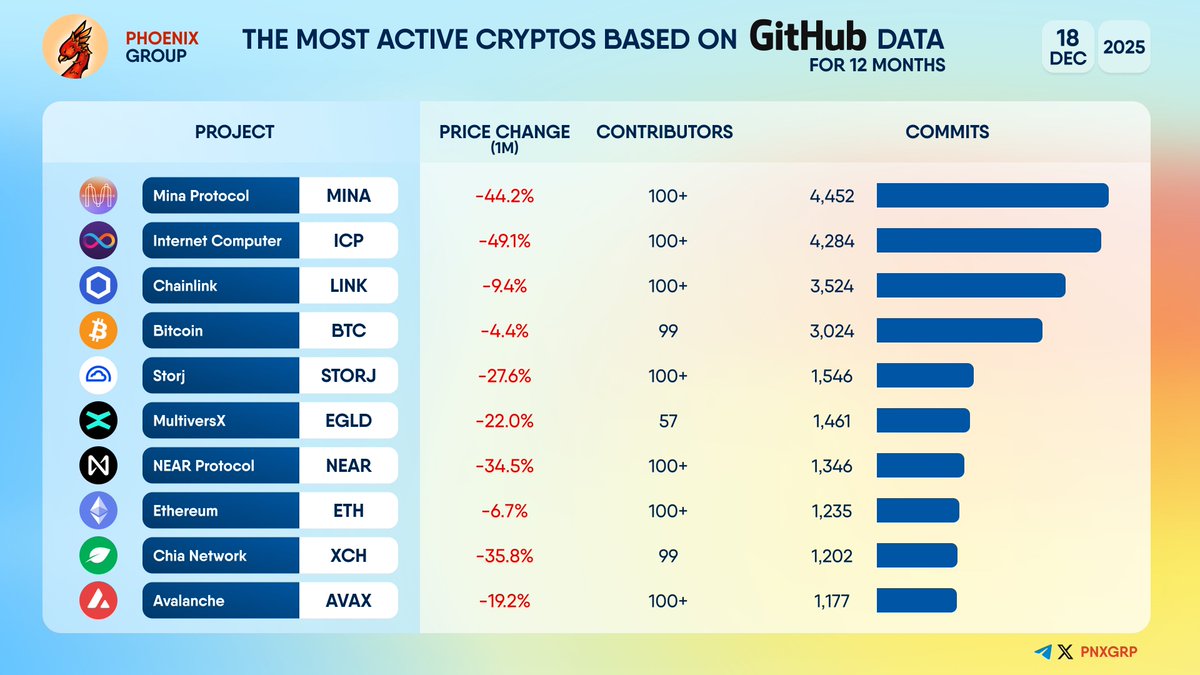 PHOENIX GROUP

THE MOST ACTIVE CRYPTOS BASED ON GitHub DATA FOR 12 MONTHS

18 DEC 2025

| PROJECT | | PRICE CHANGE (1M) | CONTRIBUTORS | COMMITS |
|---|---|---|---|---|
| Mina Protocol | MINA | -44.2% | 100+ | 4,452 |
| Internet Computer | ICP | -49.1% | 100+ | 4,284 |
| Chainlink | LINK | -9.4% | 100+ | 3,524 |
| Bitcoin | BTC | -4.4% | 99 | 3,024 |
| Storj | STORJ | -27.6% | 100+ | 1,546 |
| MultiversX | EGLD | -22.0% | 57 | 1,461 |
| NEAR Protocol | NEAR | -34.5% | 100+ | 1,346 |
| Ethereum | ETH | -6.7% | 100+ | 1,235 |
| Chia Network | XCH | -35.8% | 99 | 1,202 |
| Avalanche | AVAX | -19.2% | 100+ | 1,177 |

PNXGRP